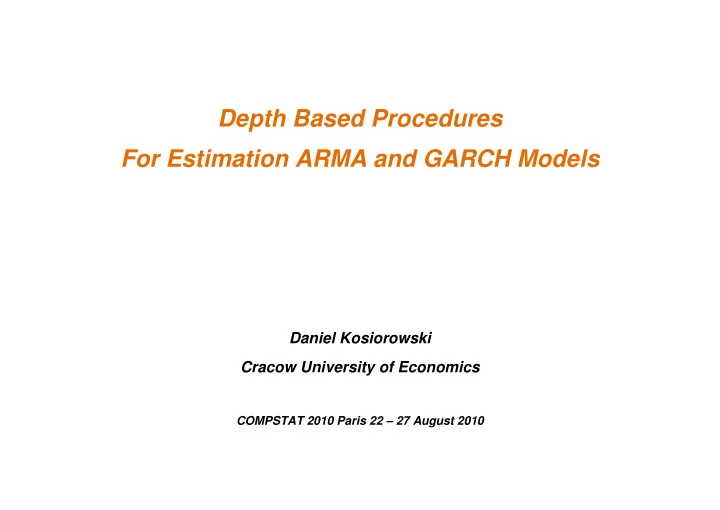 Depth Based Procedures
For Estimation ARMA and GARCH Models

Daniel Kosiorowski
Cracow University of Economics

COMPSTAT 2010 Paris 22 – 27 August 2010